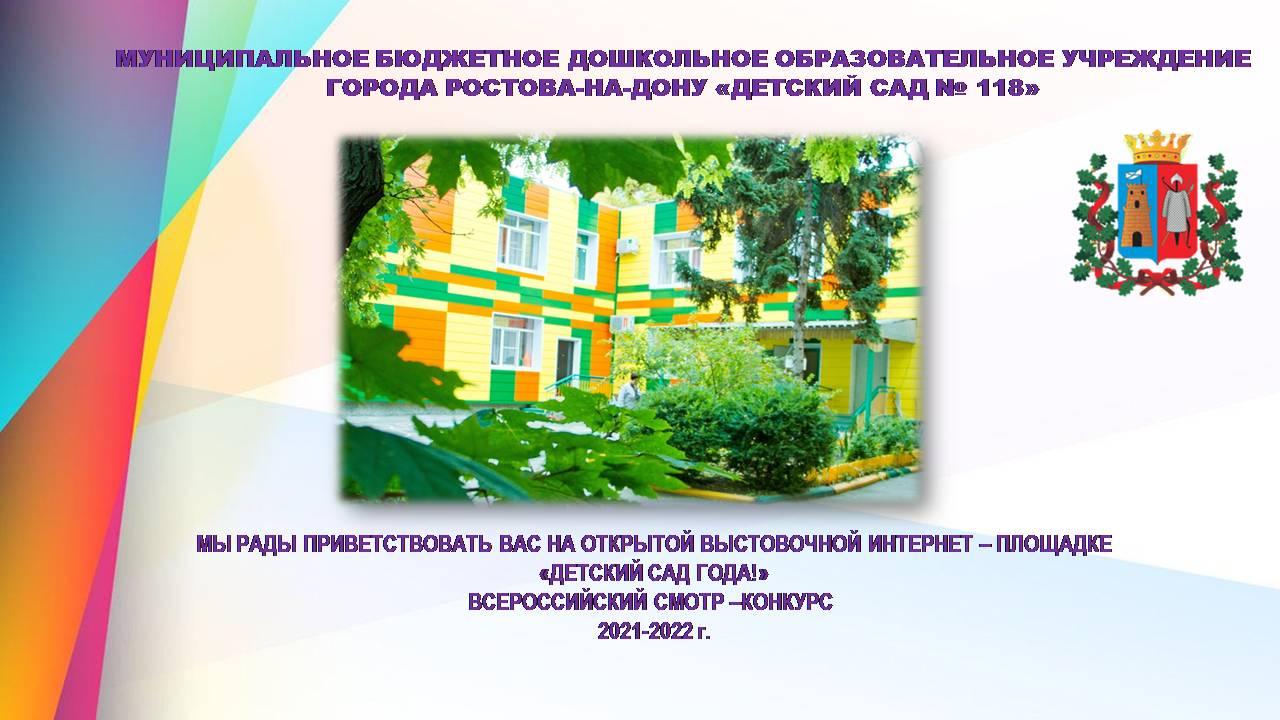 МУНИЦИПАЛЬНОЕ БЮДЖЕТНОЕ ДОШКОЛЬНОЕ ОБРАЗОВАТЕЛЬНОЕ УЧРЕЖДЕНИЕ ГОРОДА РОСТОВА-НА-ДОНУ «ДЕТСКИЙ САД № 118»

МЫ РАДЫ ПРИВЕТСТВОВАТЬ ВАС НА ОТКРЫТОЙ ВЫСТОВОЧНОЙ ИНТЕРНЕТ – ПЛОЩАДКЕ
«ДЕТСКИЙ САД ГОДА!»
ВСЕРОССИЙСКИЙ СМОТР –КОНКУРС
2021-2022 г.